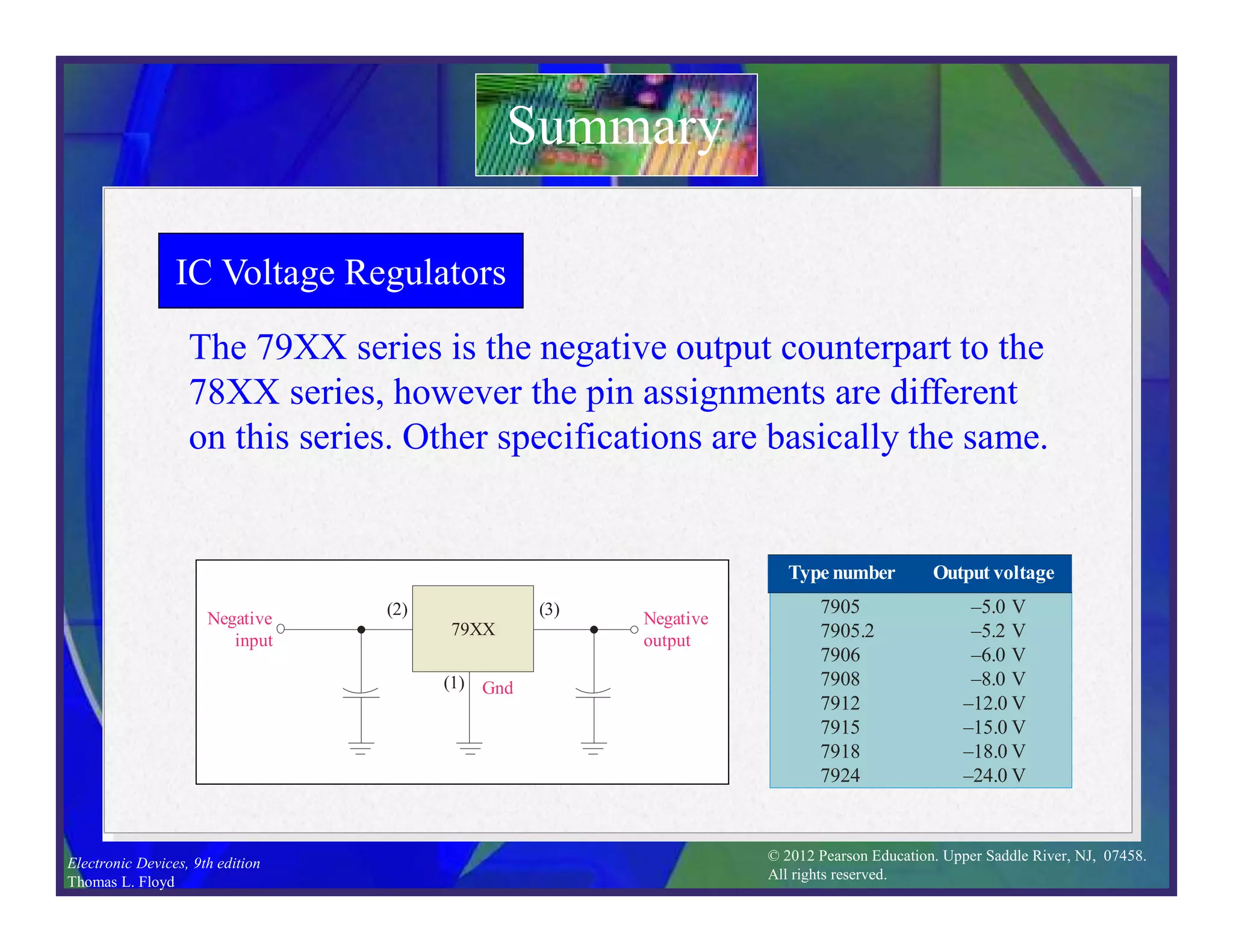 Summary

IC Voltage Regulators

The 79XX series is the negative output counterpart to the 78XX series, however the pin assignments are different on this series. Other specifications are basically the same.

Negative input
(2)
79XX
(3)
Negative output
(1)
Gnd

| Type number | Output voltage |
|---|---|
| 7905 | –5.0 V |
| 7905.2 | –5.2 V |
| 7906 | –6.0 V |
| 7908 | –8.0 V |
| 7912 | –12.0 V |
| 7915 | –15.0 V |
| 7918 | –18.0 V |
| 7924 | –24.0 V |

Electronic Devices, 9th edition
Thomas L. Floyd

© 2012 Pearson Education. Upper Saddle River, NJ, 07458. All rights reserved.